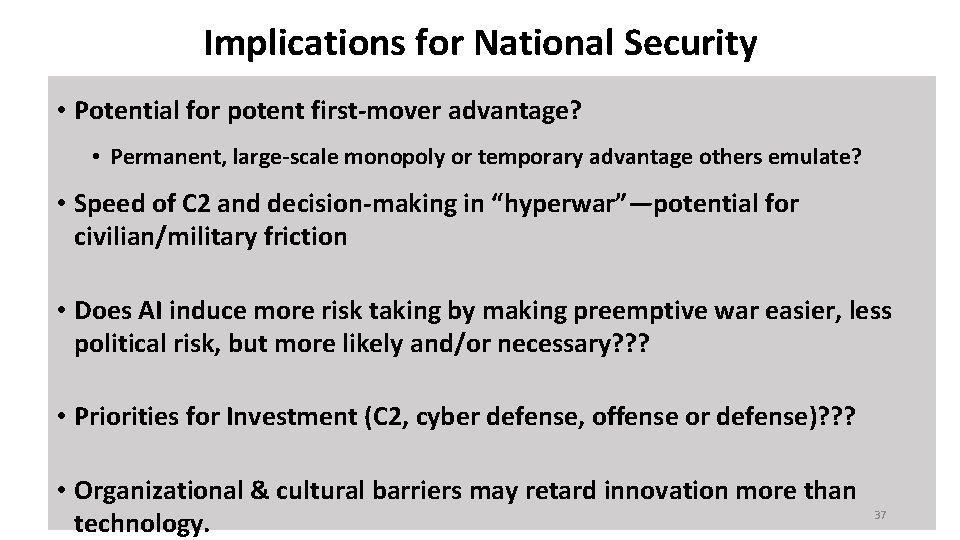 Implications for National Security

• Potential for potent first-mover advantage?

• Permanent, large-scale monopoly or temporary advantage others emulate?

• Speed of C2 and decision-making in “hyperwar”—potential for civilian/military friction

• Does AI induce more risk taking by making preemptive war easier, less political risk, but more likely and/or necessary???

• Priorities for Investment (C2, cyber defense, offense or defense)???

• Organizational & cultural barriers may retard innovation more than technology.

37